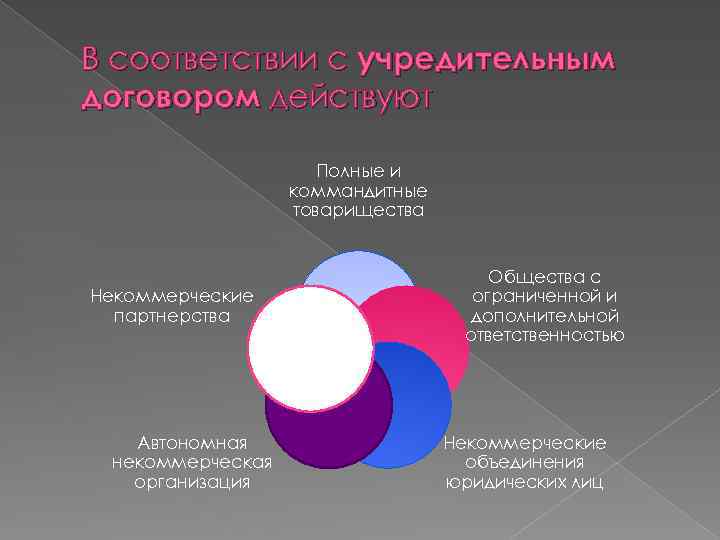 В соответствии с учредительным договором действуют

Полные и коммандитные товарищества

Общества с ограниченной и дополнительной ответственностью

Некоммерческие объединения юридических лиц

Автономная некоммерческая организация

Некоммерческие партнерства